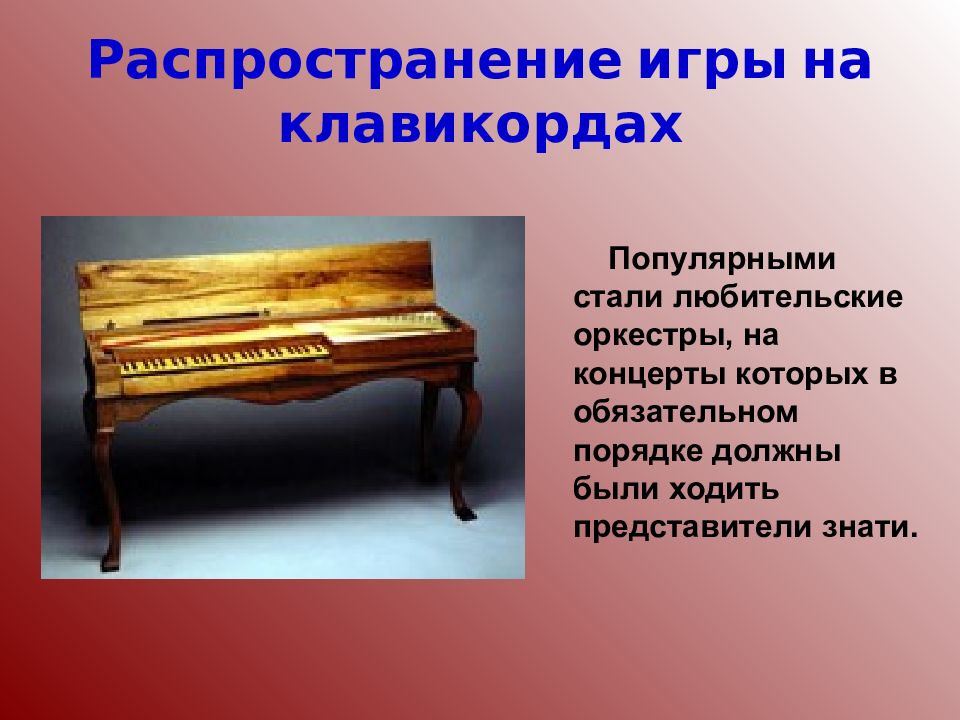 Распространение игры на клавикордах

Популярными стали любительские оркестры, на концерты которых в обязательном порядке должны были ходить представители знати.